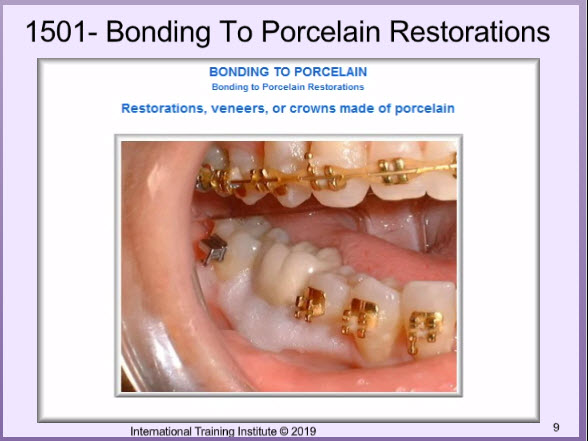 1501- Bonding To Porcelain Restorations

BONDING TO PORCELAIN
Bonding to Porcelain Restorations

Restorations, veneers, or crowns made of porcelain

International Training Institute © 2019

9